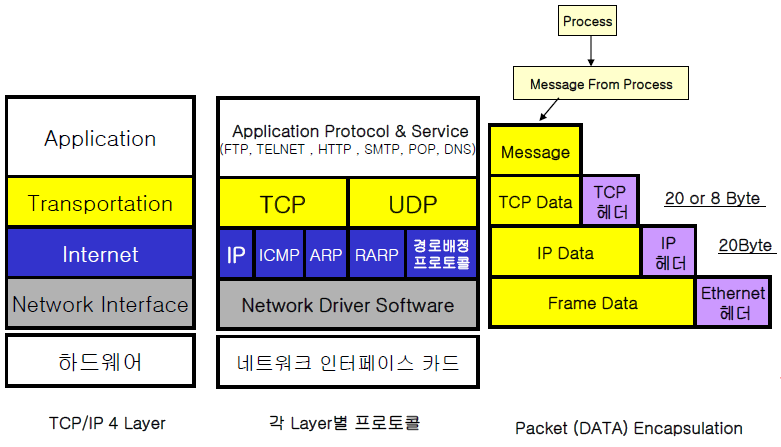 Application

Transportation

Internet

Network Interface

하드웨어

TCP/IP 4 Layer

Application Protocol & Service
(FTP, TELNET , HTTP , SMTP, POP, DNS)

TCP

UDP

IP

ICMP

ARP

RARP

경로배정 프로토콜

Network Driver Software

네트워크 인터페이스 카드

각 Layer별 프로토콜

Process

Message From Process

Message

TCP Data

TCP 헤더

20 or 8 Byte

IP Data

IP 헤더

20Byte

Frame Data

Ethernet 헤더

Packet (DATA) Encapsulation